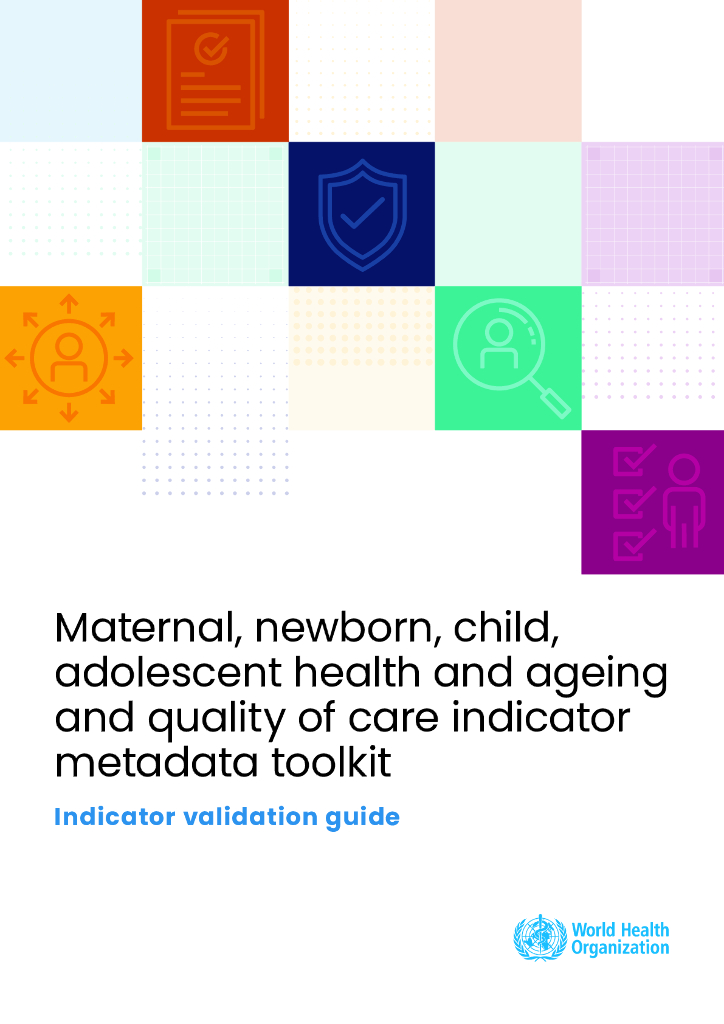 Maternal, newborn, child, adolescent health and ageing and quality of care indicator metadata toolkit

Indicator validation guide

World Health Organization